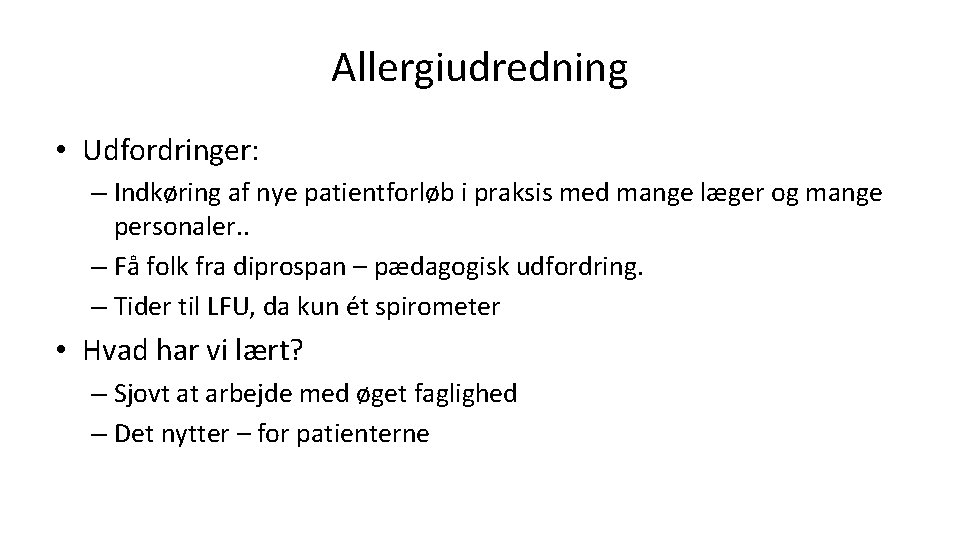 Allergiudredning

• Udfordringer:
– Indkøring af nye patientforløb i praksis med mange læger og mange personaler..
– Få folk fra diprospan – pædagogisk udfordring.
– Tider til LFU, da kun ét spirometer

• Hvad har vi lært?
– Sjovt at arbejde med øget faglighed
– Det nytter – for patienterne